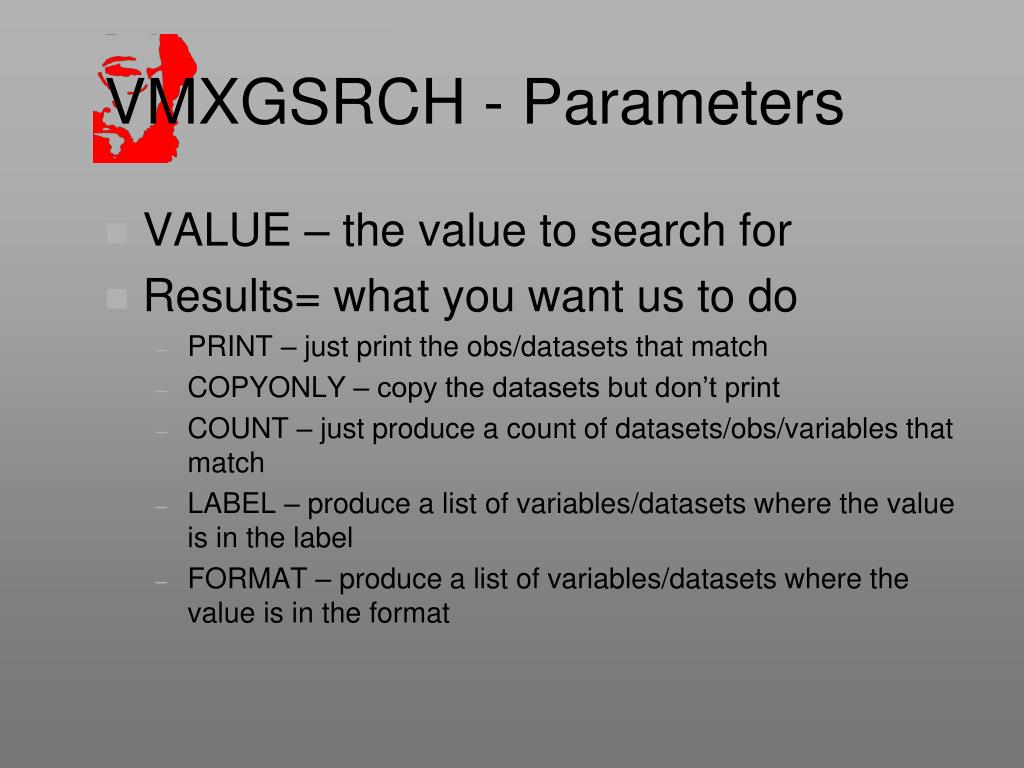 VMXGSRCH - Parameters

VALUE – the value to search for

Results= what you want us to do

– PRINT – just print the obs/datasets that match

– COPYONLY – copy the datasets but don’t print

– COUNT – just produce a count of datasets/obs/variables that match

– LABEL – produce a list of variables/datasets where the value is in the label

– FORMAT – produce a list of variables/datasets where the value is in the format